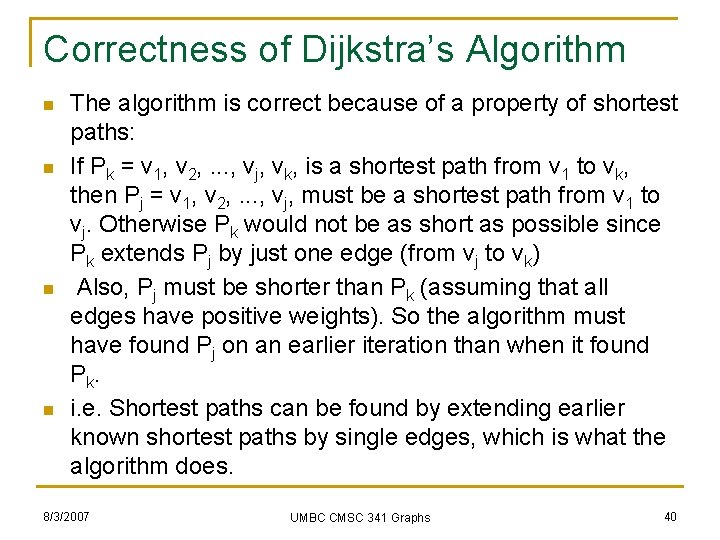 Correctness of Dijkstra's Algorithm

The algorithm is correct because of a property of shortest paths:

If $P_k = v_1, v_2, ..., v_j, v_k$, is a shortest path from $v_1$ to $v_k$, then $P_j = v_1, v_2, ..., v_j$, must be a shortest path from $v_1$ to $v_j$. Otherwise $P_k$ would not be as short as possible since $P_k$ extends $P_j$ by just one edge (from $v_j$ to $v_k$)

Also, $P_j$ must be shorter than $P_k$ (assuming that all edges have positive weights). So the algorithm must have found $P_j$ on an earlier iteration than when it found $P_k$.

i.e. Shortest paths can be found by extending earlier known shortest paths by single edges, which is what the algorithm does.

8/3/2007

UMBC CMSC 341 Graphs

40